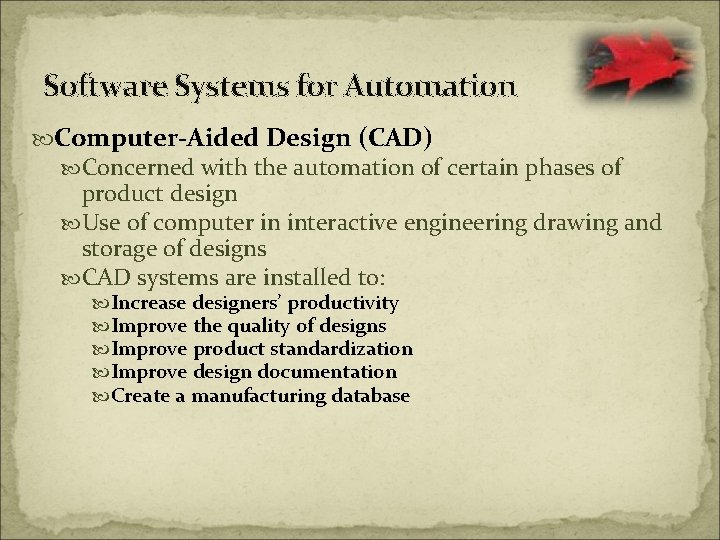 Software Systems for Automation

Computer-Aided Design (CAD)

Concerned with the automation of certain phases of product design

Use of computer in interactive engineering drawing and storage of designs

CAD systems are installed to:

Increase designers' productivity

Improve the quality of designs

Improve product standardization

Improve design documentation

Create a manufacturing database